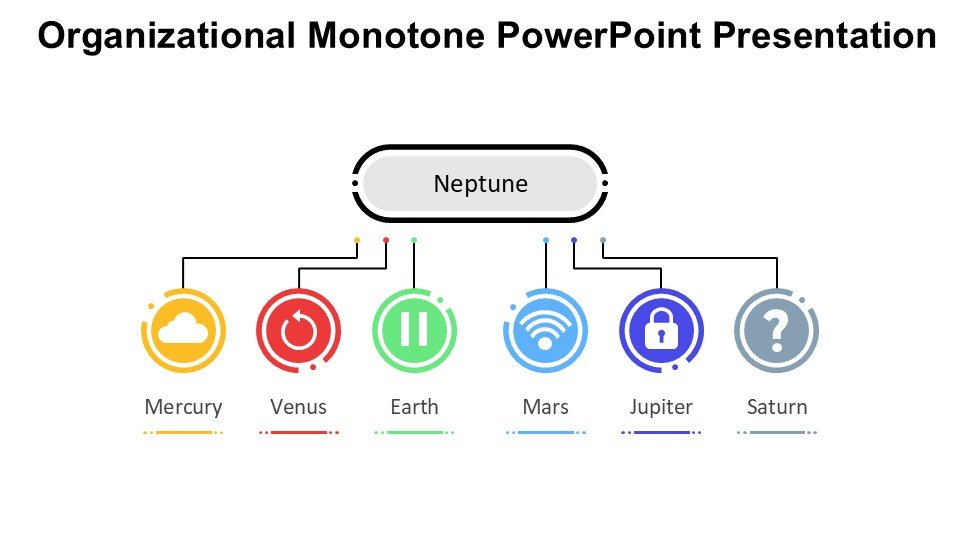 Organizational Monotone PowerPoint Presentation

Neptune

Mercury

Venus

Earth

Mars

Jupiter

Saturn